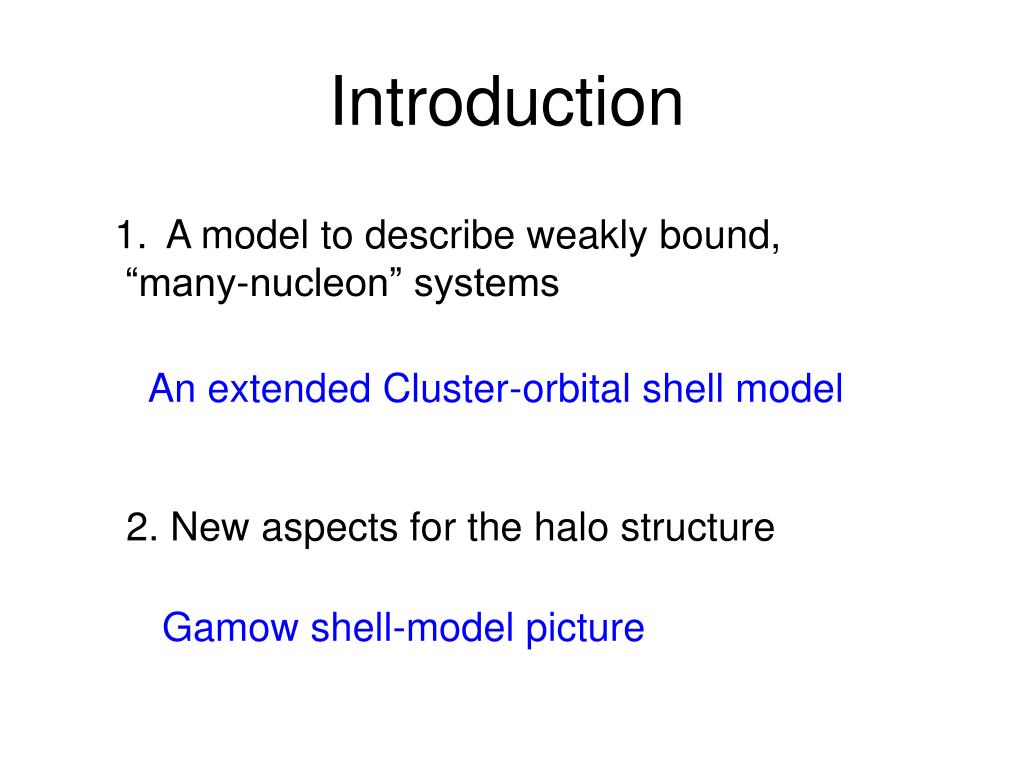 Introduction

1. A model to describe weakly bound, “many-nucleon” systems

An extended Cluster-orbital shell model

2. New aspects for the halo structure

Gamow shell-model picture